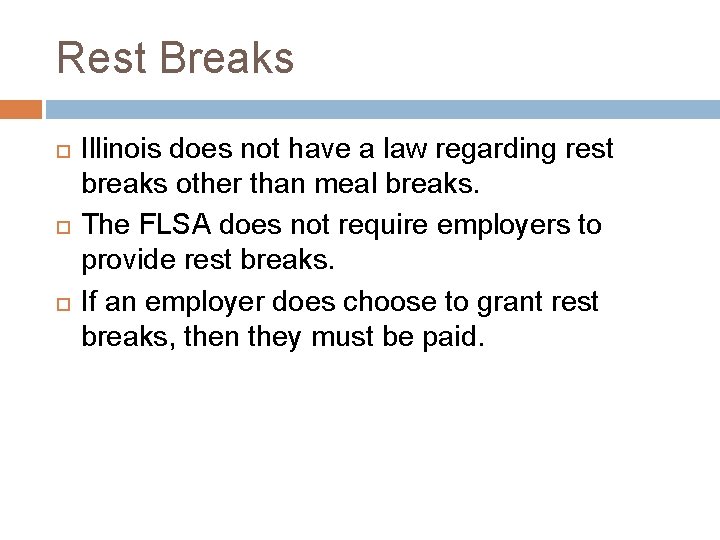 Rest Breaks

Illinois does not have a law regarding rest breaks other than meal breaks.

The FLSA does not require employers to provide rest breaks.

If an employer does choose to grant rest breaks, then they must be paid.